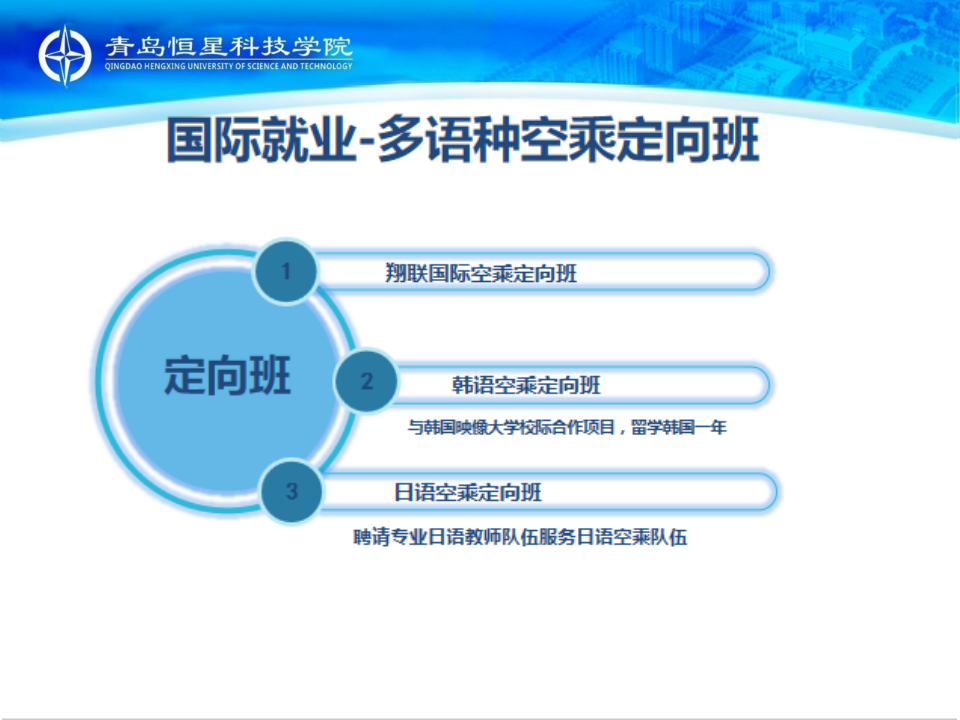 青岛恒星科技学院
QINGDAO HENGXING UNIVERSITY OF SCIENCE AND TECHNOLOGY

国际就业-多语种空乘定向班

定向班

1 翔联国际空乘定向班

2 韩语空乘定向班

与韩国映像大学校际合作项目，留学韩国一年

3 日语空乘定向班

聘请专业日语教师队伍服务日语空乘队伍